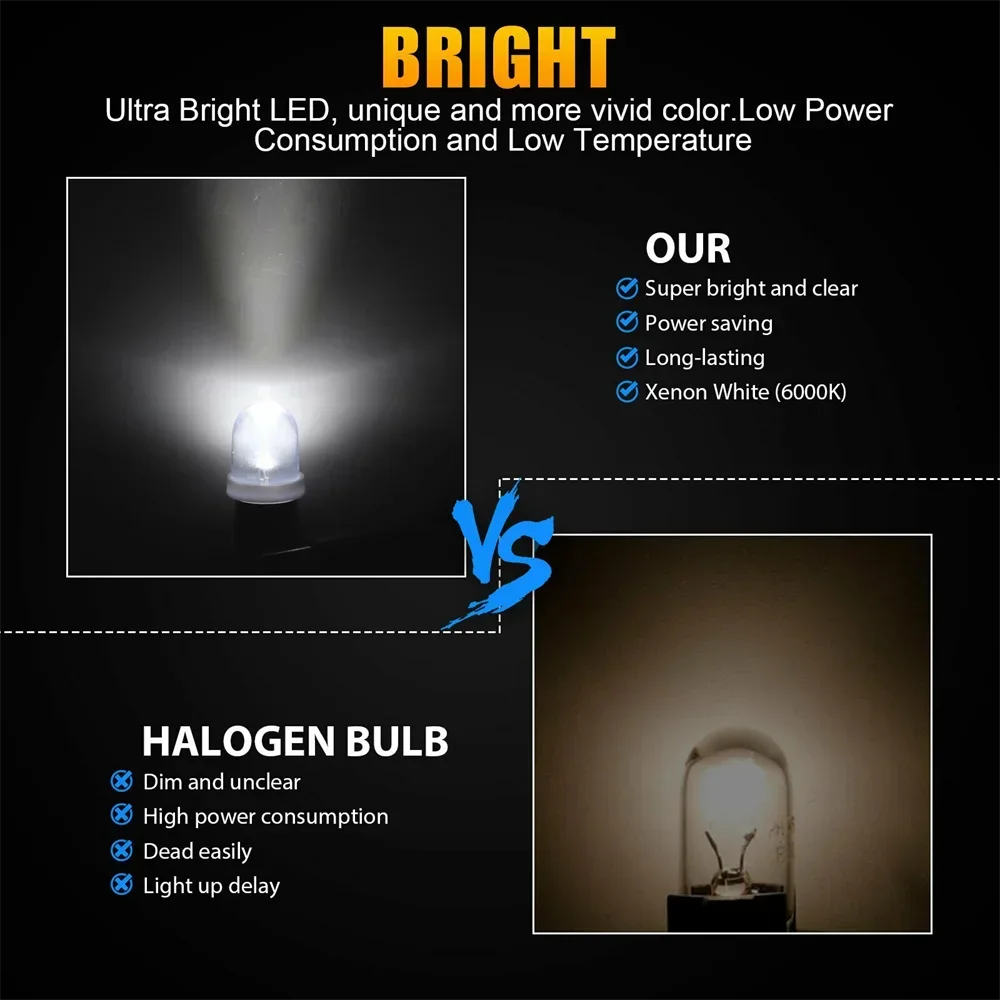 BRIGHT

Ultra Bright LED, unique and more vivid color.Low Power Consumption and Low Temperature

OUR

Super bright and clear
Power saving
Long-lasting
Xenon White (6000K)

VS

HALOGEN BULB

Dim and unclear
High power consumption
Dead easily
Light up delay